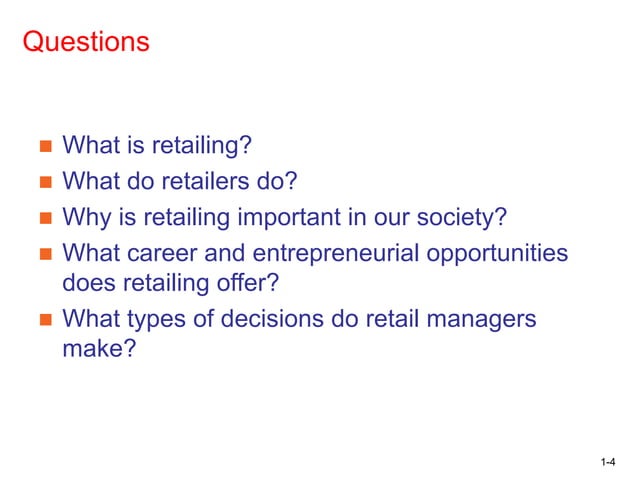 Questions

- What is retailing?
- What do retailers do?
- Why is retailing important in our society?
- What career and entrepreneurial opportunities does retailing offer?
- What types of decisions do retail managers make?

1-4